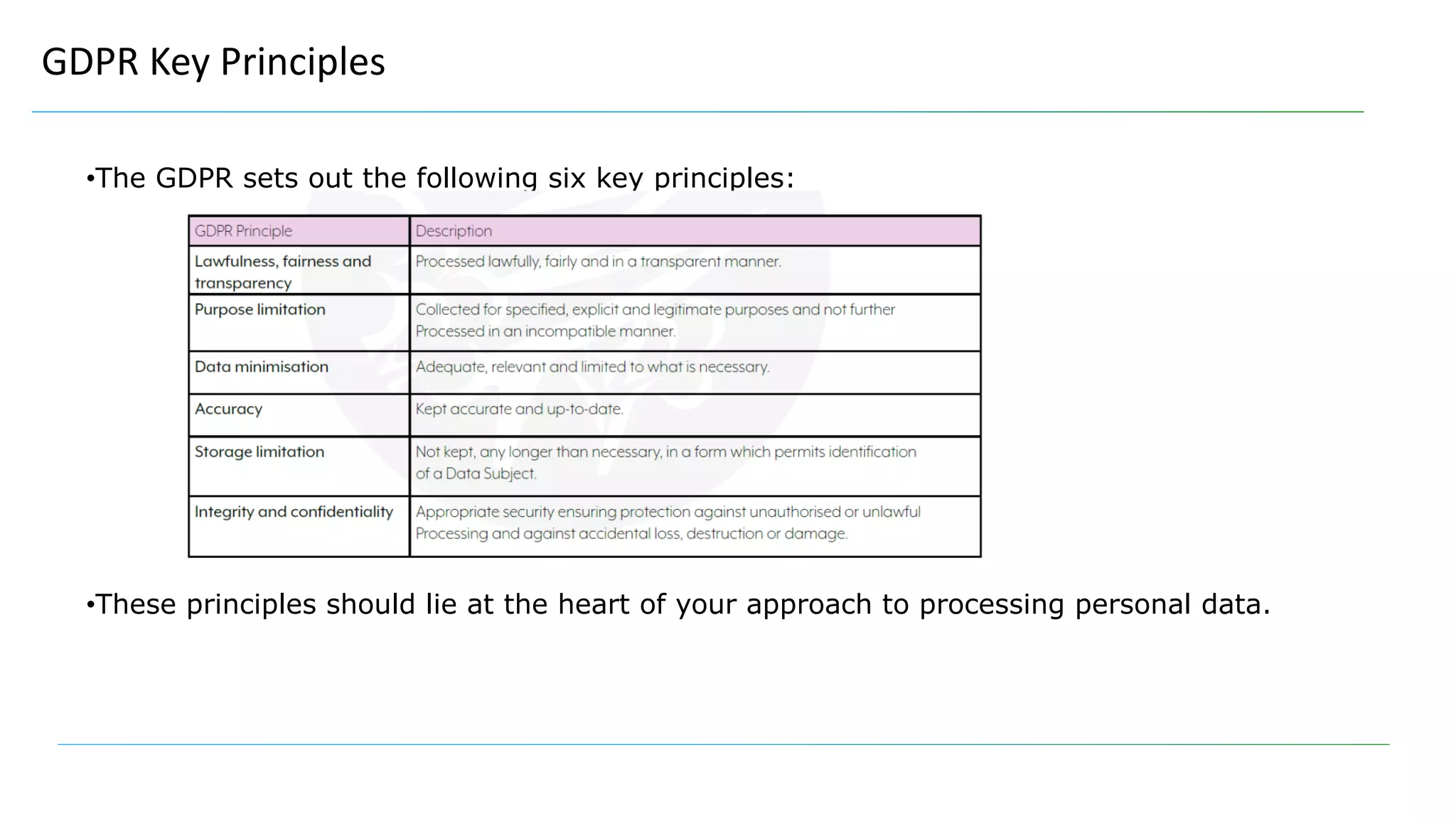 GDPR Key Principles

•The GDPR sets out the following six key principles:

| GDPR Principle | Description |
|---|---|
| Lawfulness, fairness and transparency | Processed lawfully, fairly and in a transparent manner. |
| Purpose limitation | Collected for specified, explicit and legitimate purposes and not further Processed in an incompatible manner. |
| Data minimisation | Adequate, relevant and limited to what is necessary. |
| Accuracy | Kept accurate and up-to-date. |
| Storage limitation | Not kept, any longer than necessary, in a form which permits identification of a Data Subject. |
| Integrity and confidentiality | Appropriate security ensuring protection against unauthorised or unlawful Processing and against accidental loss, destruction or damage. |

•These principles should lie at the heart of your approach to processing personal data.